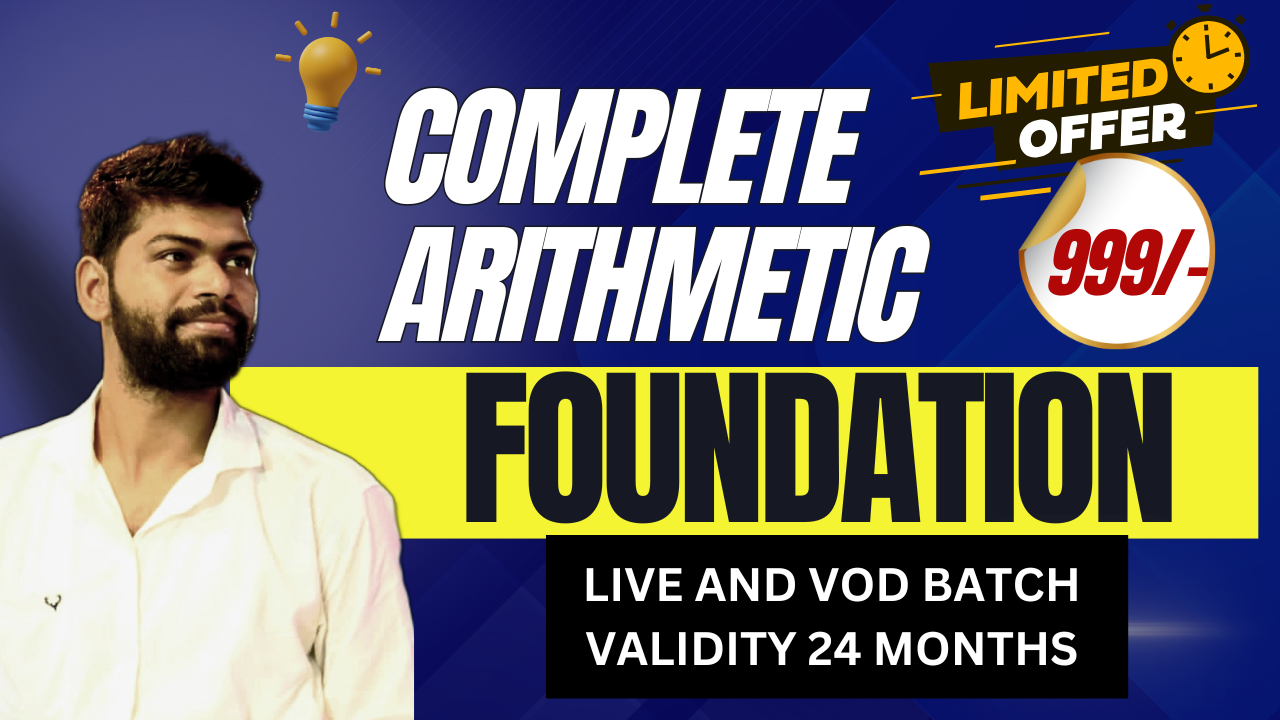 COMPLETE ARITHMETIC

LIMITED OFFER

999/-

FOUNDATION

LIVE AND VOD BATCH
VALIDITY 24 MONTHS